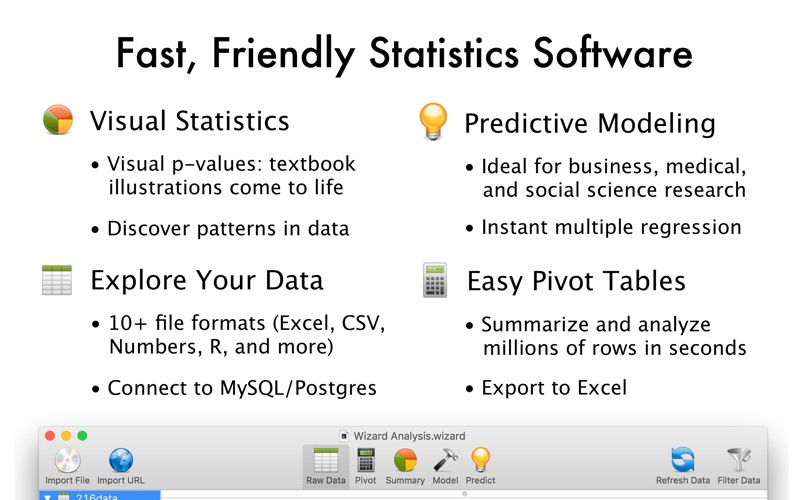 Fast, Friendly Statistics Software

Visual Statistics

• Visual p-values: textbook illustrations come to life

• Discover patterns in data

Explore Your Data

• 10+ file formats (Excel, CSV, Numbers, R, and more)

• Connect to MySQL/Postgres

Predictive Modeling

• Ideal for business, medical, and social science research

• Instant multiple regression

Easy Pivot Tables

• Summarize and analyze millions of rows in seconds

• Export to Excel

Wizard Analysis.wizard

Import File Import URL Raw Data Pivot Summary Model Predict Refresh Data Filter Data

216data